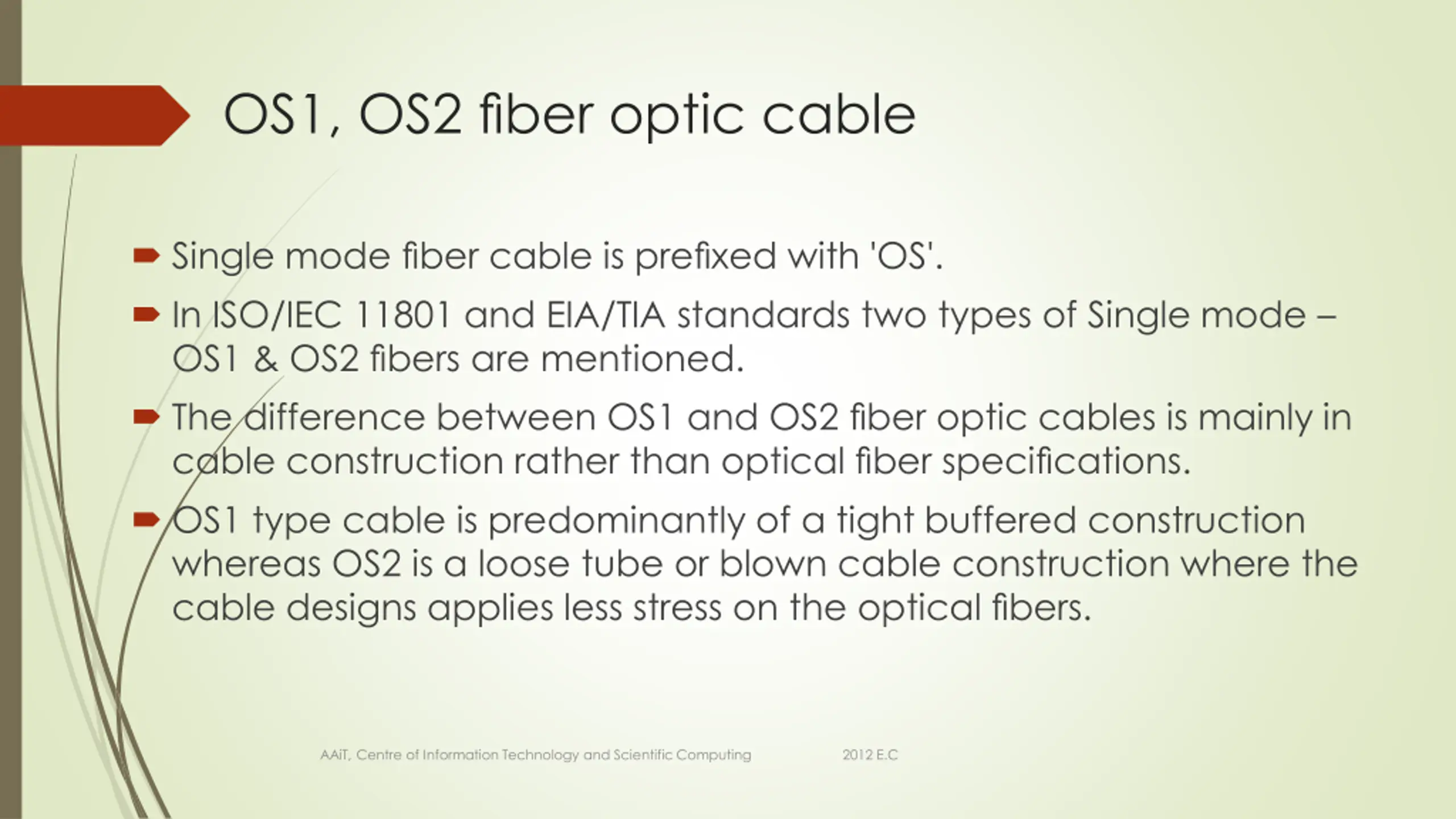 OS1, OS2 fiber optic cable

Single mode fiber cable is prefixed with 'OS'.

In ISO/IEC 11801 and EIA/TIA standards two types of Single mode – OS1 & OS2 fibers are mentioned.

The difference between OS1 and OS2 fiber optic cables is mainly in cable construction rather than optical fiber specifications.

OS1 type cable is predominantly of a tight buffered construction whereas OS2 is a loose tube or blown cable construction where the cable designs applies less stress on the optical fibers.

AAiT, Centre of Information Technology and Scientific Computing 2012 E.C